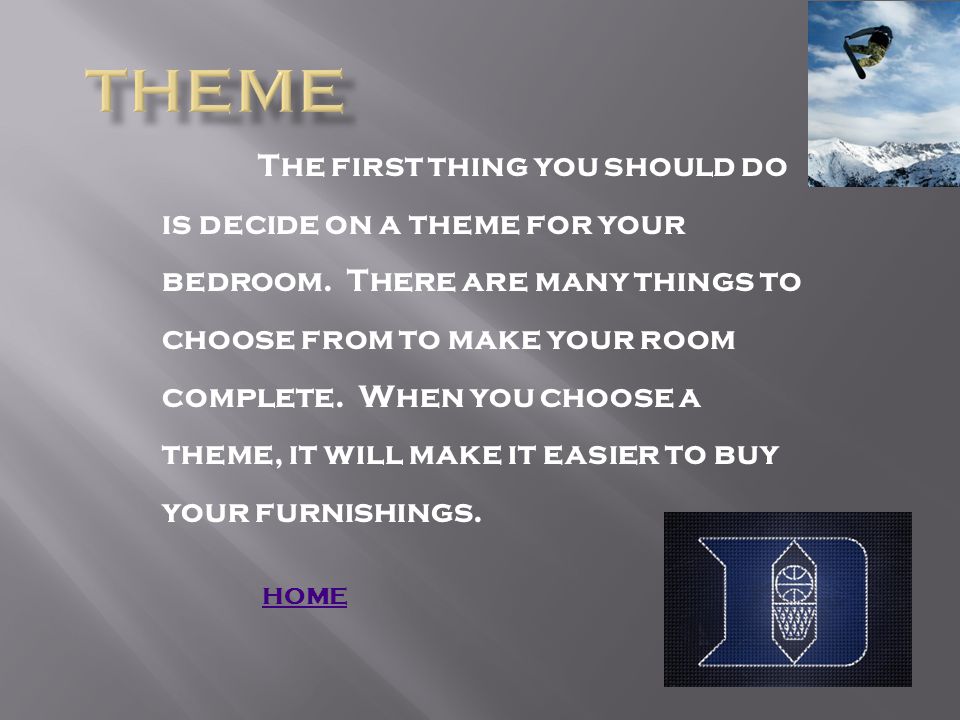 THEME

The first thing you should do is decide on a theme for your bedroom. There are many things to choose from to make your room complete. When you choose a theme, it will make it easier to buy your furnishings.

HOME